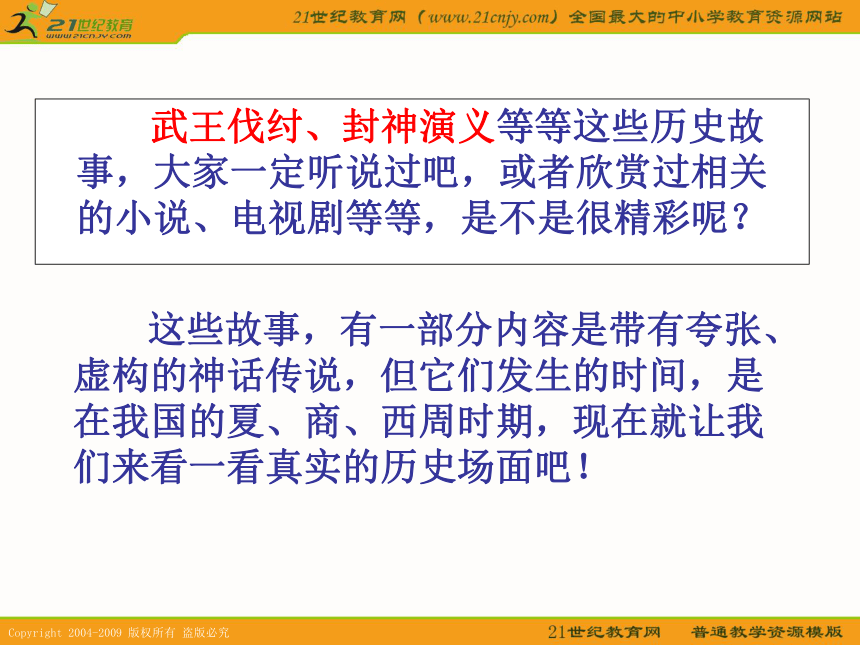 21世纪教育
www.21cnjy.com

21世纪教育网（www.21cnjy.com）全国最大的中小学教育资源网站

武王伐纣、封神演义等等这些历史故事，大家一定听说过吧，或者欣赏过相关的小说、电视剧等等，是不是很精彩呢？

这些故事，有一部分内容是带有夸张、虚构的神话传说，但它们发生的时间，是在我国的夏、商、西周时期，现在就让我们来看一看真实的历史场面吧！

Copyright 2004-2009 版权所有 盗版必究

21世纪教育网 普通教学资源模版